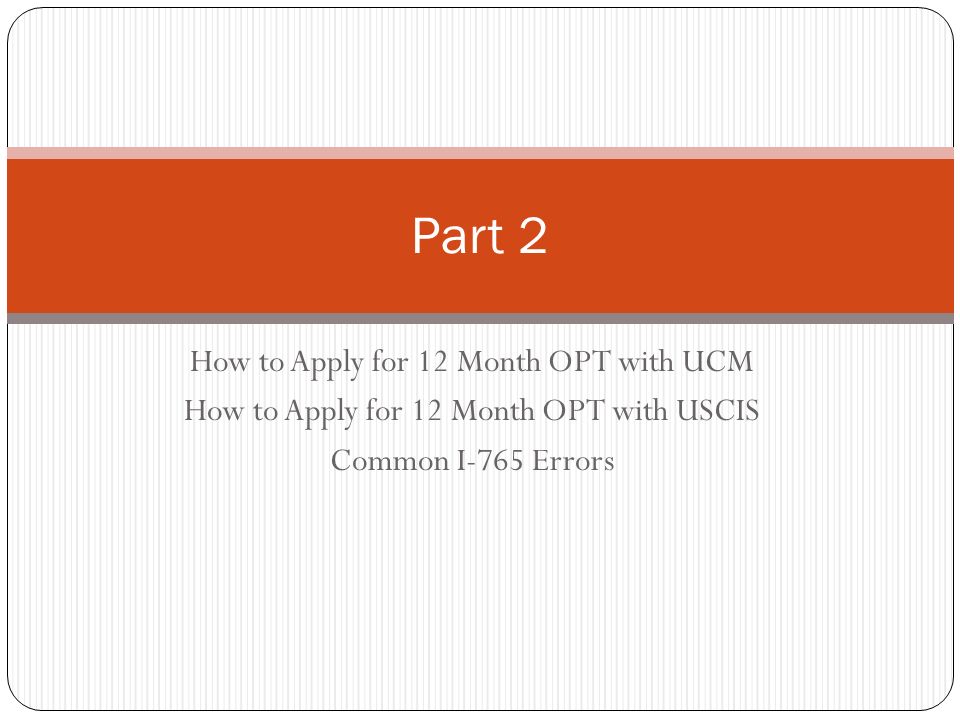 Part 2

How to Apply for 12 Month OPT with UCM
How to Apply for 12 Month OPT with USCIS
Common I-765 Errors